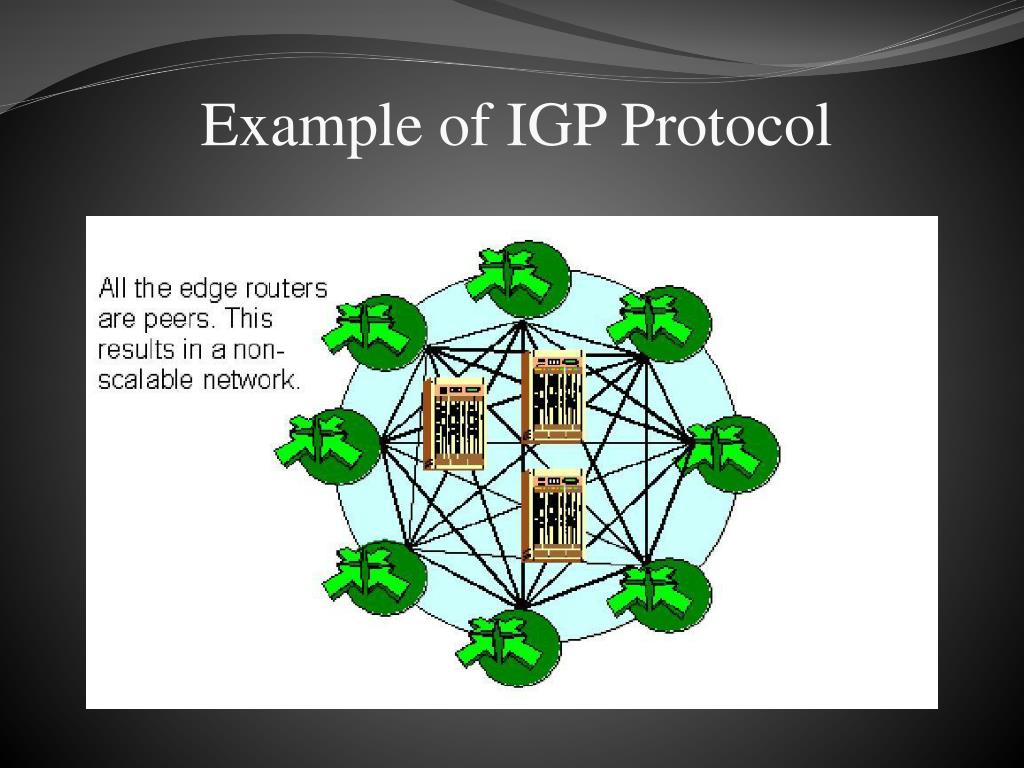 Example of IGP Protocol

All the edge routers are peers. This results in a non-scalable network.